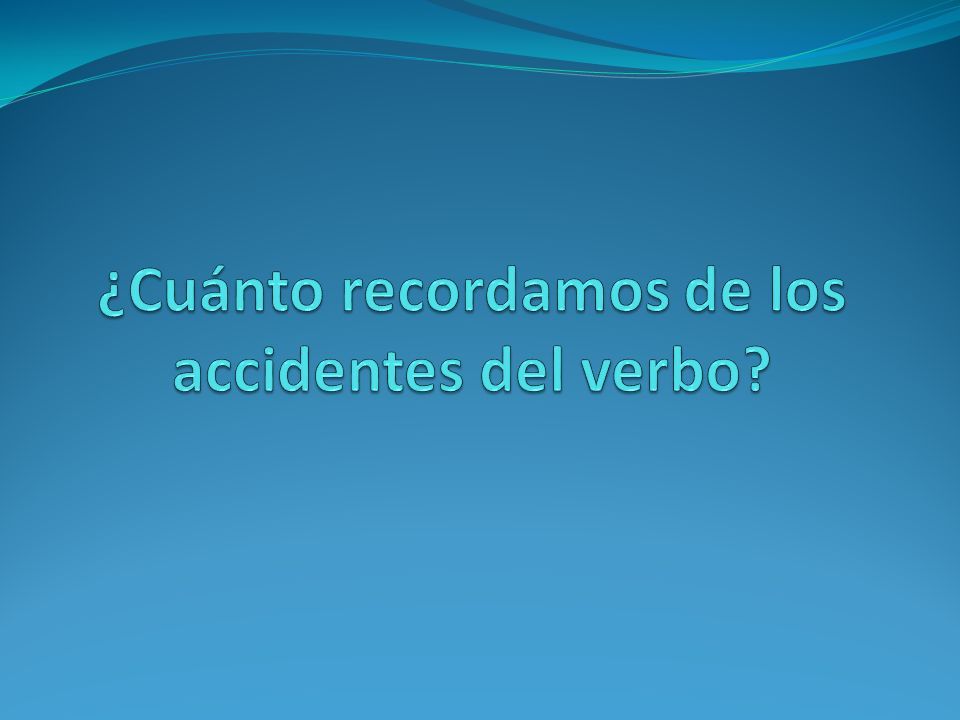 ¿Cuánto recordamos de los accidentes del verbo?